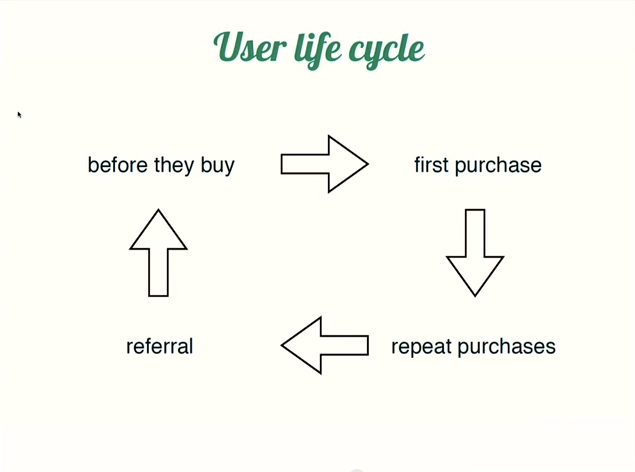 User life cycle

before they buy

first purchase

repeat purchases

referral